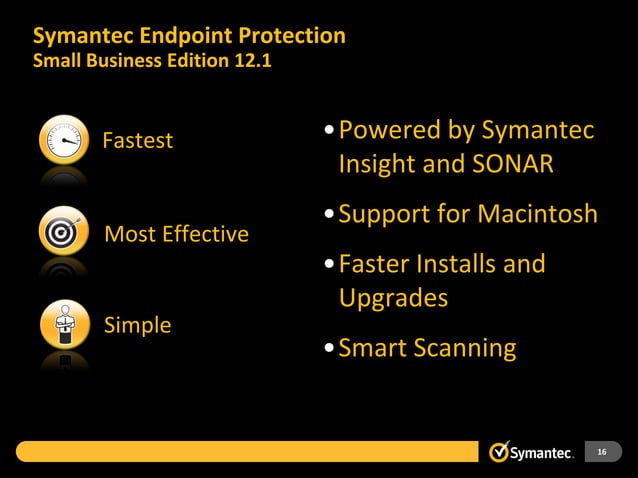 Symantec Endpoint Protection
Small Business Edition 12.1

Fastest

Most Effective

Simple

• Powered by Symantec Insight and SONAR

• Support for Macintosh

• Faster Installs and Upgrades

• Smart Scanning

Symantec.

16